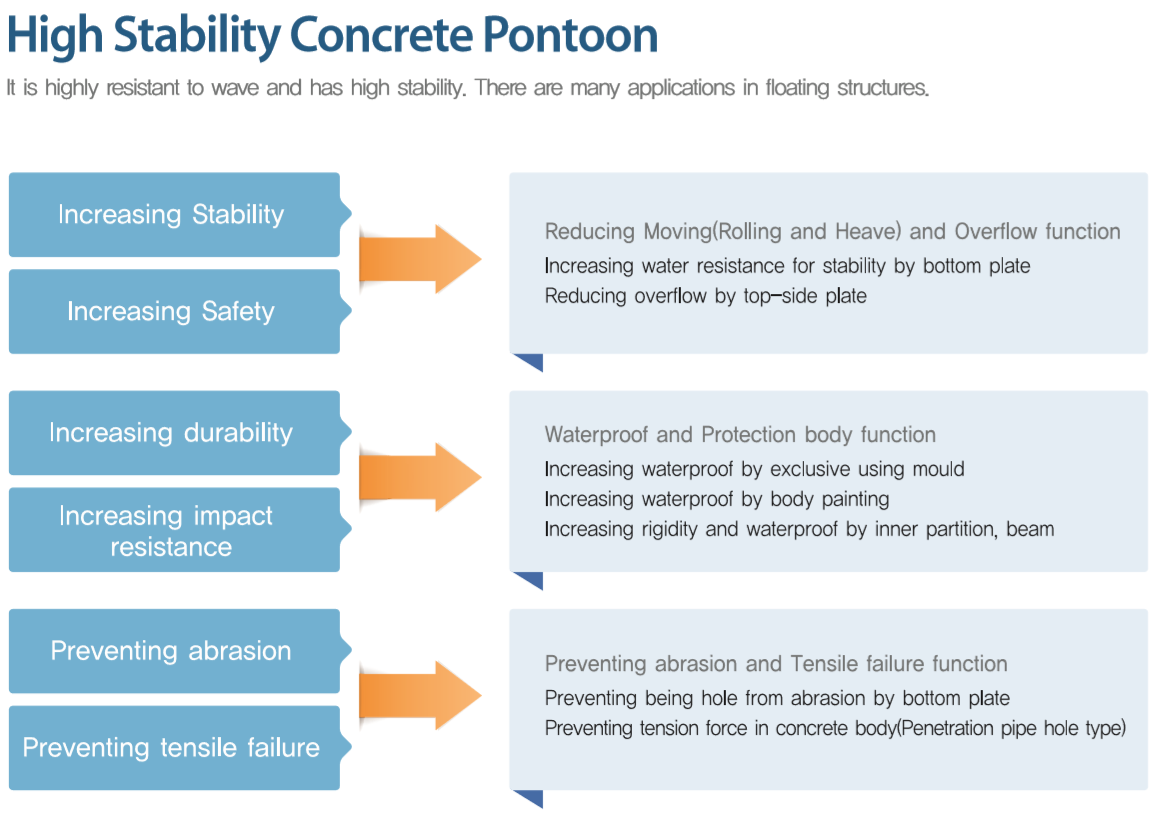 High Stability Concrete Pontoon

It is highly resistant to wave and has high stability. There are many applications in floating structures.

Increasing Stability

Increasing Safety

Reducing Moving(Rolling and Heave) and Overflow function
Increasing water resistance for stability by bottom plate
Reducing overflow by top-side plate

Increasing durability

Increasing impact resistance

Waterproof and Protection body function
Increasing waterproof by exclusive using mould
Increasing waterproof by body painting
Increasing rigidity and waterproof by inner partition, beam

Preventing abrasion

Preventing tensile failure

Preventing abrasion and Tensile failure function
Preventing being hole from abrasion by bottom plate
Preventing tension force in concrete body(Penetration pipe hole type)